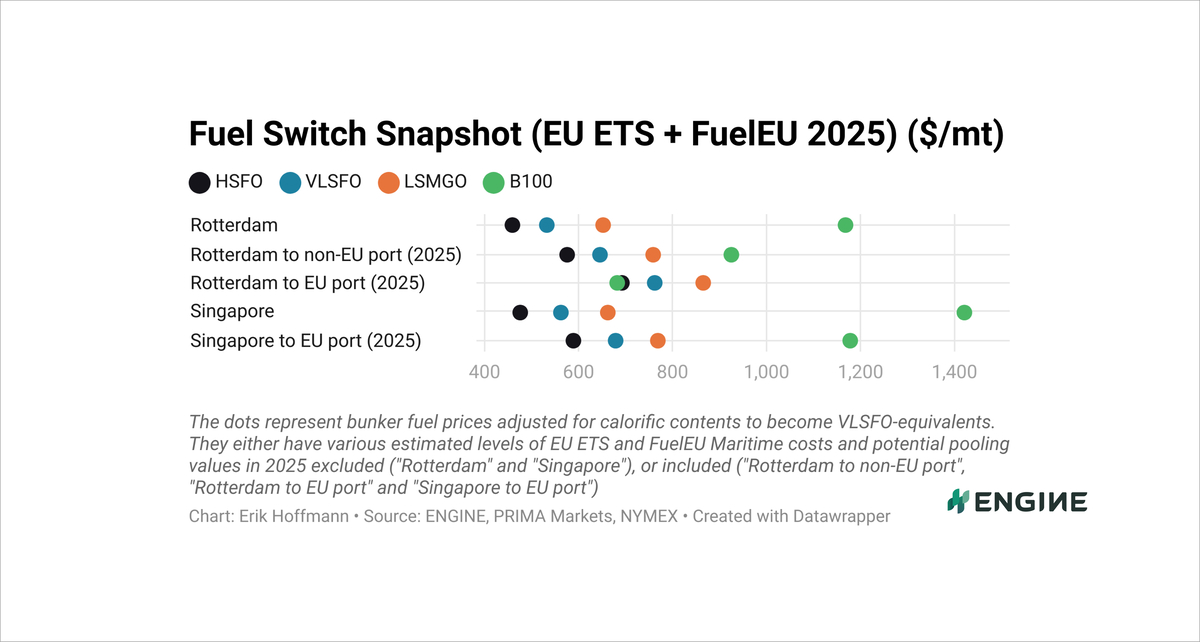 Fuel Switch Snapshot (EU ETS + FuelEU 2025) ($/mt)

HSFO VLSFO LSMGO B100

Rotterdam
Rotterdam to non-EU port (2025)
Rotterdam to EU port (2025)
Singapore
Singapore to EU port (2025)

400 600 800 1,000 1,200 1,400

The dots represent bunker fuel prices adjusted for calorific contents to become VLSFO-equivalents. They either have various estimated levels of EU ETS and FuelEU Maritime costs and potential pooling values in 2025 excluded ("Rotterdam" and "Singapore"), or included ("Rotterdam to non-EU port", "Rotterdam to EU port" and "Singapore to EU port")

Chart: Erik Hoffmann • Source: ENGINE, PRIMA Markets, NYMEX • Created with Datawrapper

ENGINE